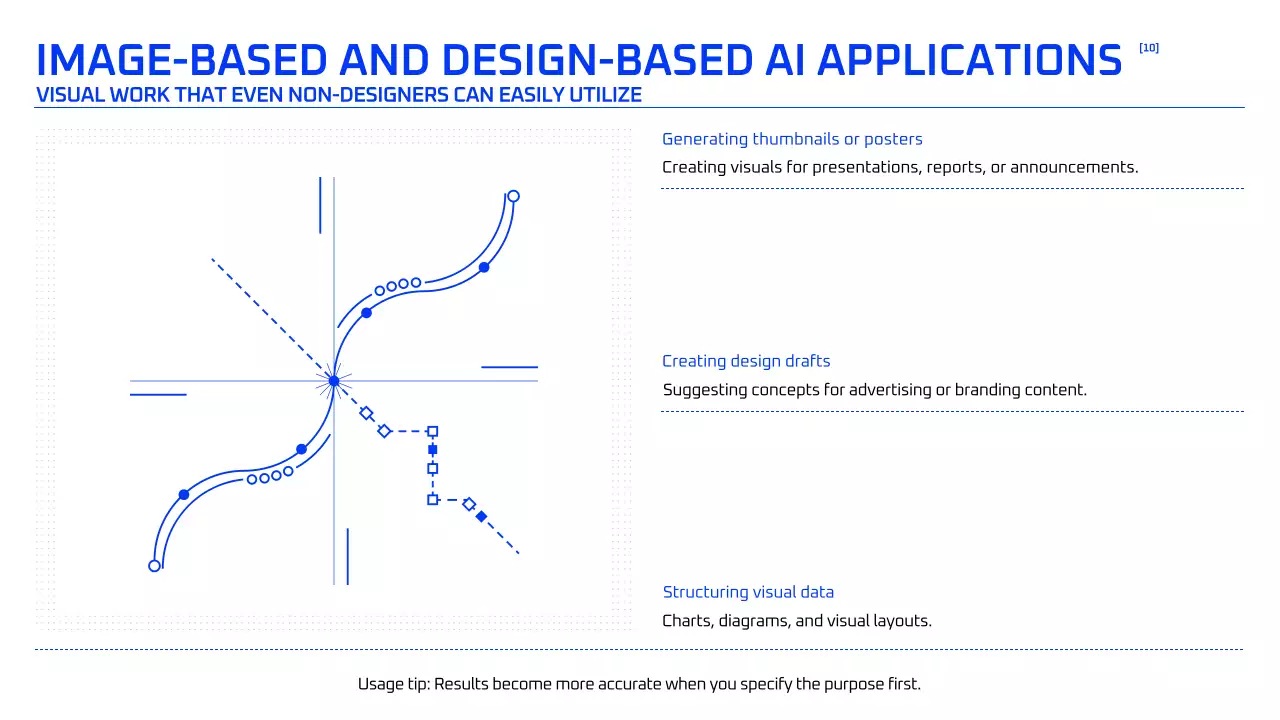 IMAGE-BASED AND DESIGN-BASED AI APPLICATIONS [10]
VISUAL WORK THAT EVEN NON-DESIGNERS CAN EASILY UTILIZE

Generating thumbnails or posters
Creating visuals for presentations, reports, or announcements.

Creating design drafts
Suggesting concepts for advertising or branding content.

Structuring visual data
Charts, diagrams, and visual layouts.

Usage tip: Results become more accurate when you specify the purpose first.